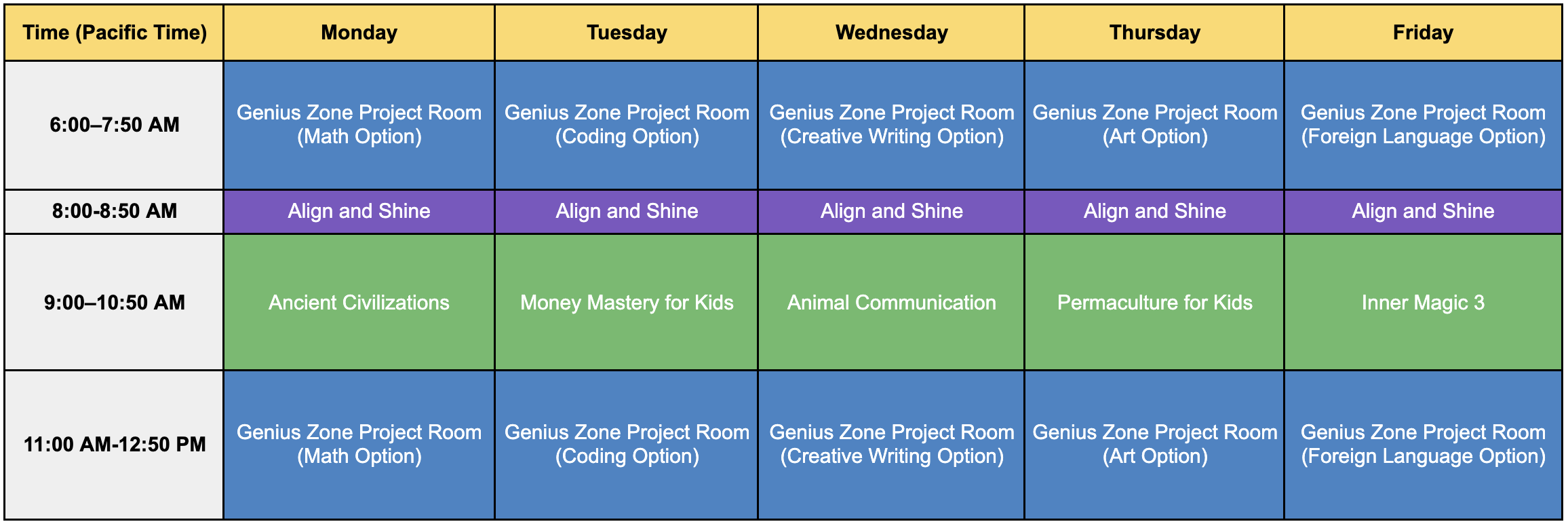 | Time (Pacific Time) | Monday | Tuesday | Wednesday | Thursday | Friday |
|---|---|---|---|---|---|
| 6:00–7:50 AM | Genius Zone Project Room (Math Option) | Genius Zone Project Room (Coding Option) | Genius Zone Project Room (Creative Writing Option) | Genius Zone Project Room (Art Option) | Genius Zone Project Room (Foreign Language Option) |
| 8:00-8:50 AM | Align and Shine | Align and Shine | Align and Shine | Align and Shine | Align and Shine |
| 9:00–10:50 AM | Ancient Civilizations | Money Mastery for Kids | Animal Communication | Permaculture for Kids | Inner Magic 3 |
| 11:00 AM-12:50 PM | Genius Zone Project Room (Math Option) | Genius Zone Project Room (Coding Option) | Genius Zone Project Room (Creative Writing Option) | Genius Zone Project Room (Art Option) | Genius Zone Project Room (Foreign Language Option) |